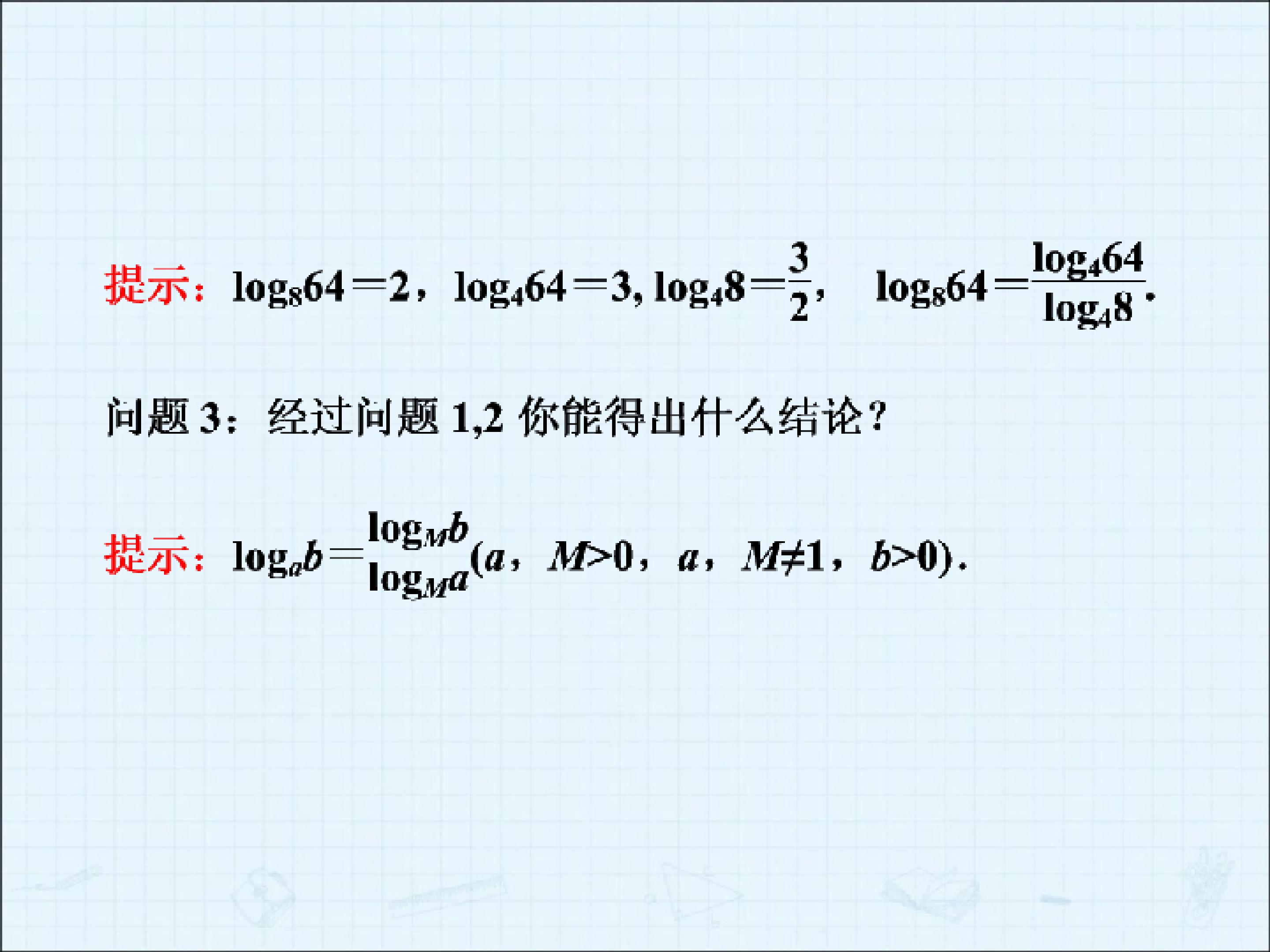 提示：$\log_8 64=2$，$\log_4 64=3$, $\log_4 8=\frac{3}{2}$，  $\log_8 64=\frac{\log_4 64}{\log_4 8}$.

问题3：经过问题1,2你能得出什么结论？

提示：$\log_a b=\frac{\log_M b}{\log_M a}$($a$，$M>0$，$a$，$M\neq 1$，$b>0$).